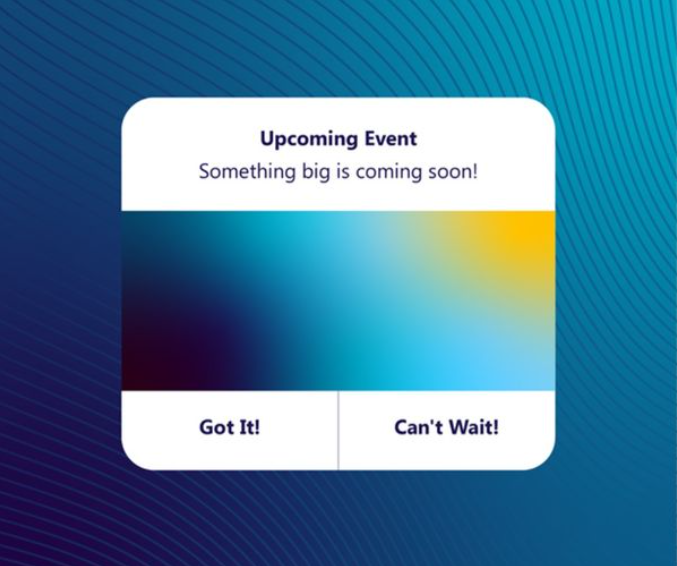 Upcoming Event
Something big is coming soon!

Got It!
Can't Wait!